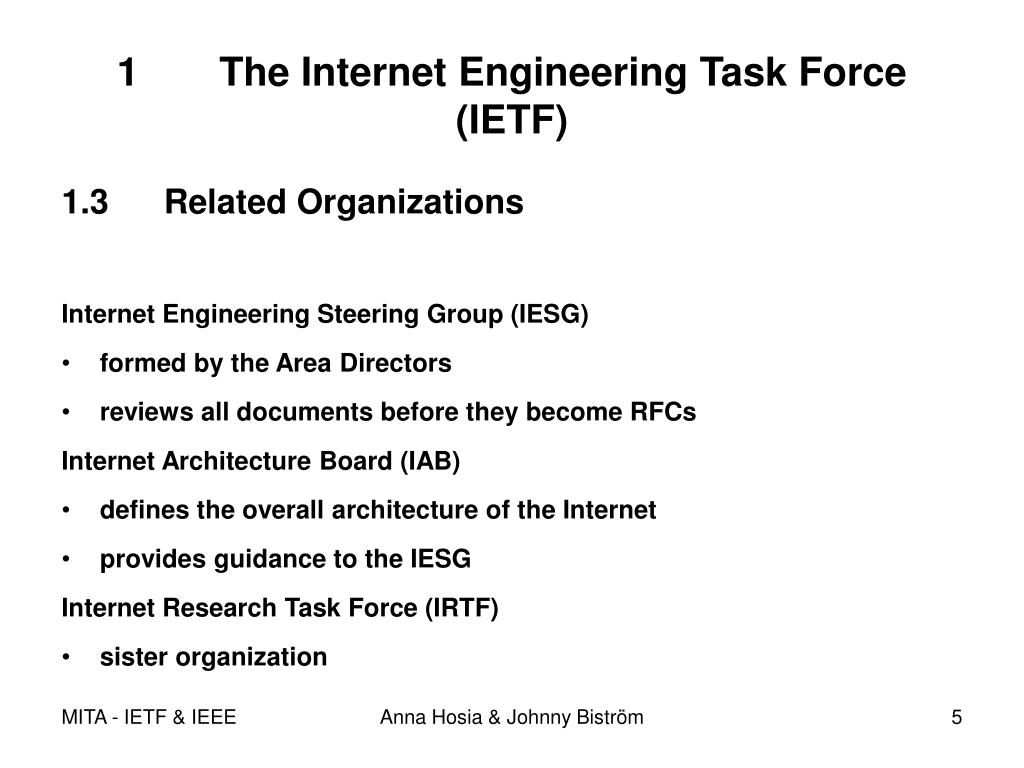 1 The Internet Engineering Task Force (IETF)

1.3 Related Organizations

Internet Engineering Steering Group (IESG)

• formed by the Area Directors

• reviews all documents before they become RFCs

Internet Architecture Board (IAB)

• defines the overall architecture of the Internet

• provides guidance to the IESG

Internet Research Task Force (IRTF)

• sister organization

MITA - IETF & IEEE Anna Hosia & Johnny Biström 5